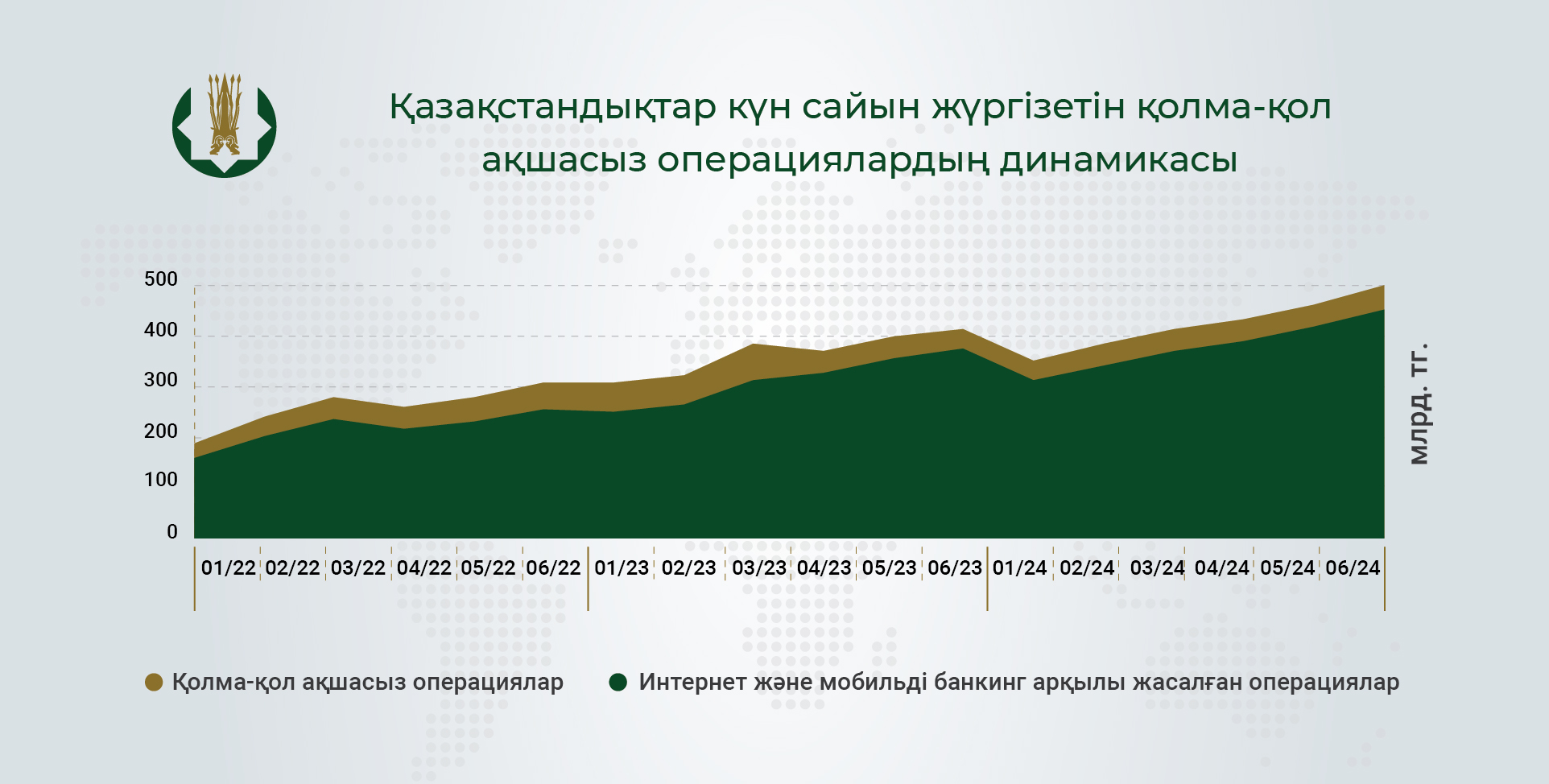 Қазақстандықтар күн сайын жүргізетін қолма-қол ақшасыз операциялардың динамикасы

500
400
300
200
100
0

млрд. тг.

01/22 02/22 03/22 04/22 05/22 06/22 01/23 02/23 03/23 04/23 05/23 06/23 01/24 02/24 03/24 04/24 05/24 06/24

Қолма-қол ақшасыз операциялар
Интернет және мобильді банкинг арқылы жасалған операциялар